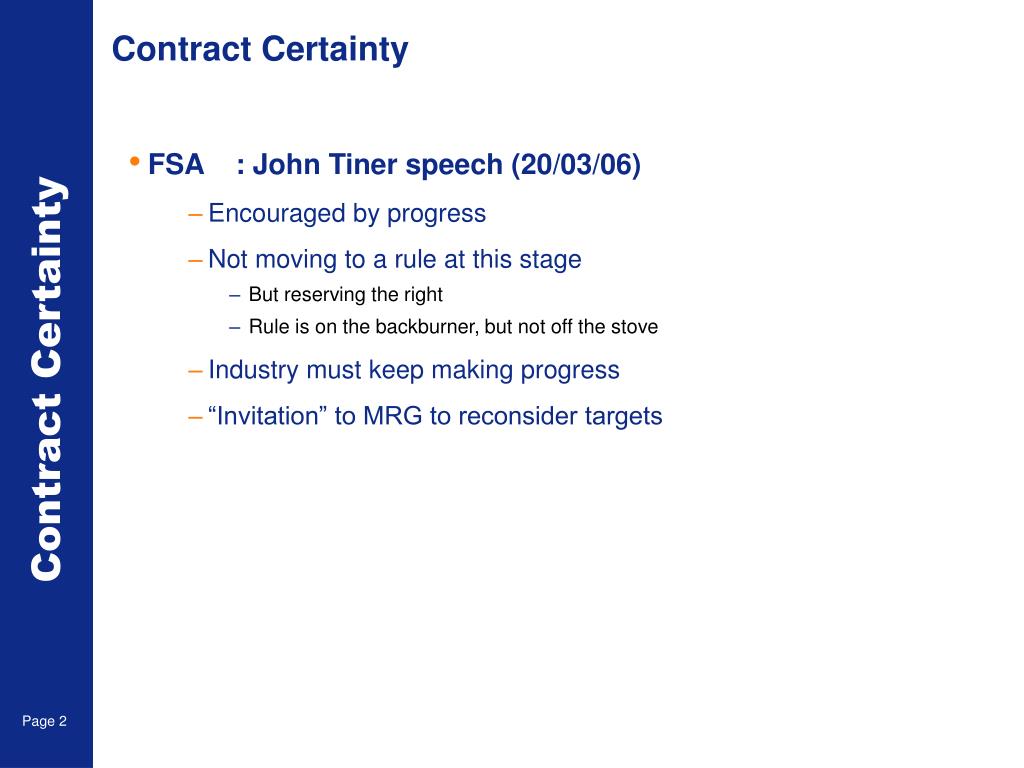 Contract Certainty

Contract Certainty

• FSA : John Tiner speech (20/03/06)

– Encouraged by progress

– Not moving to a rule at this stage

– But reserving the right

– Rule is on the backburner, but not off the stove

– Industry must keep making progress

– “Invitation” to MRG to reconsider targets

Page 2